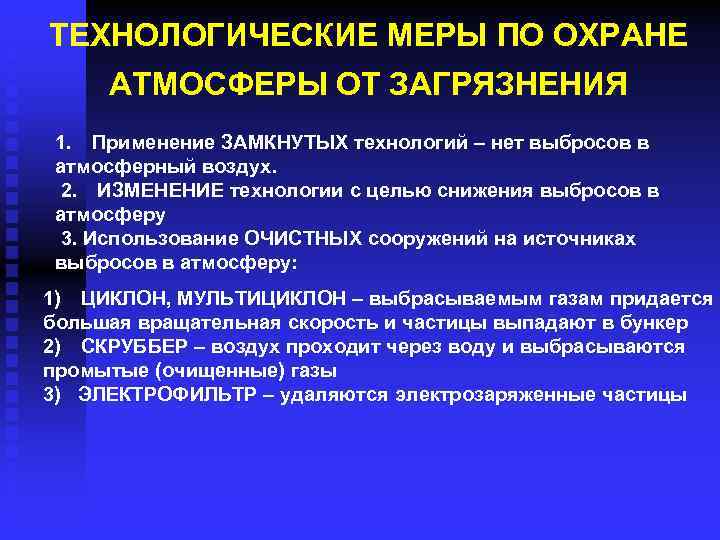 ТЕХНОЛОГИЧЕСКИЕ МЕРЫ ПО ОХРАНЕ АТМОСФЕРЫ ОТ ЗАГРЯЗНЕНИЯ

1. Применение ЗАМКНУТЫХ технологий – нет выбросов в атмосферный воздух.
2. ИЗМЕНЕНИЕ технологии с целью снижения выбросов в атмосферу
3. Использование ОЧИСТНЫХ сооружений на источниках выбросов в атмосферу:

1) ЦИКЛОН, МУЛЬТИЦИКЛОН – выбрасываемым газам придается большая вращательная скорость и частицы выпадают в бункер
2) СКРУББЕР – воздух проходит через воду и выбрасываются промытые (очищенные) газы
3) ЭЛЕКТРОФИЛЬТР – удаляются электрозаряженные частицы